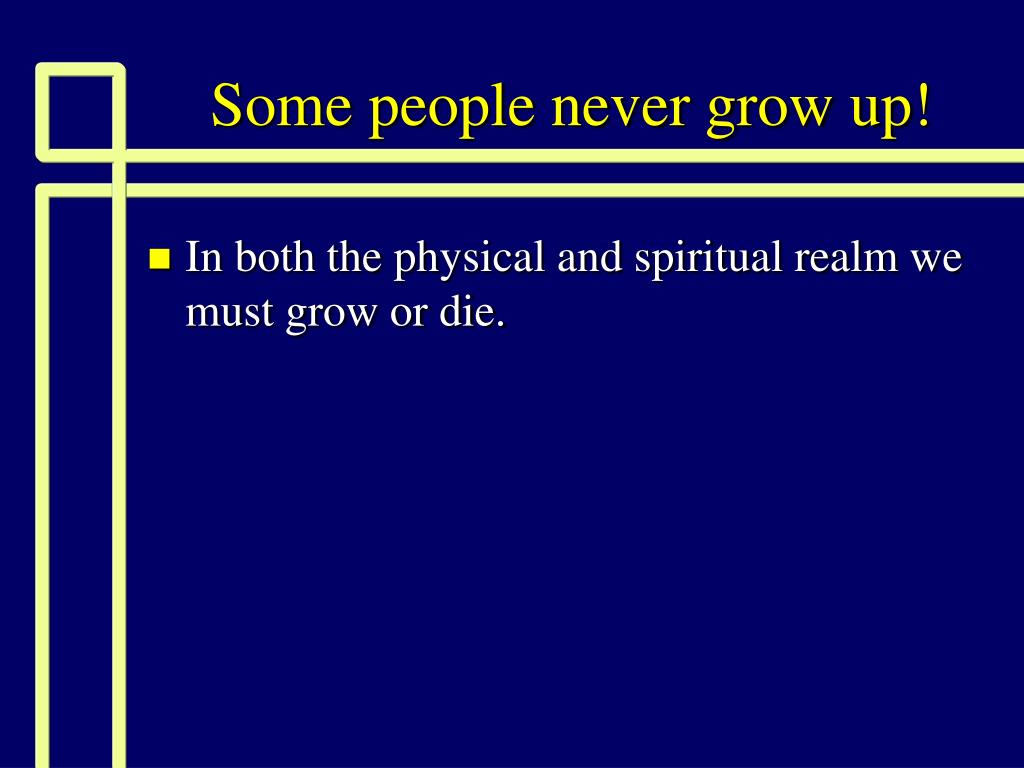 Some people never grow up!

In both the physical and spiritual realm we must grow or die.